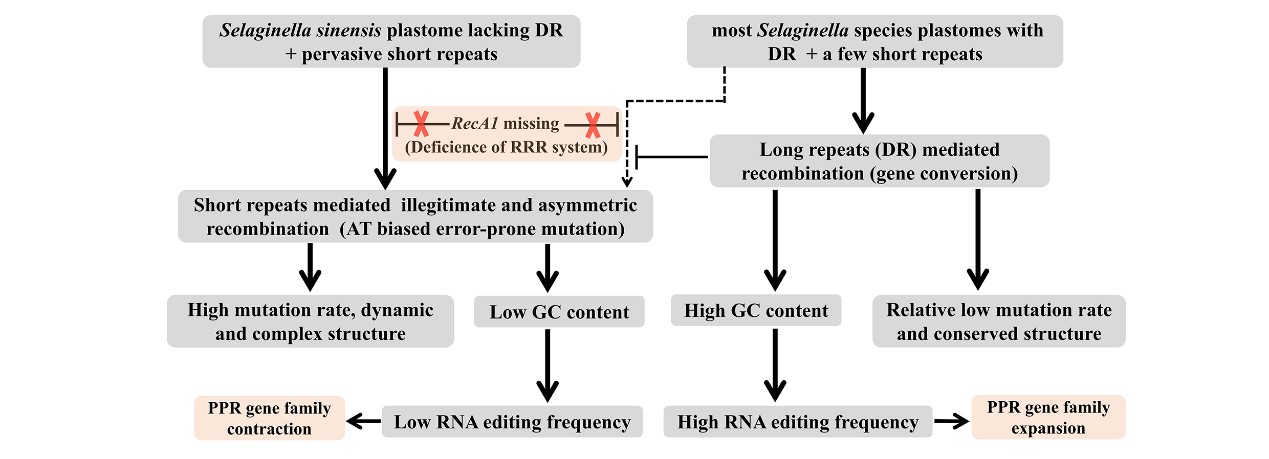 Selaginella sinensis plastome lacking DR + pervasive short repeats

most Selaginella species plastomes with DR + a few short repeats

RecA1 missing (Deficience of RRR system)

Long repeats (DR) mediated recombination (gene conversion)

Short repeats mediated illegitimate and asymmetric recombination (AT biased error-prone mutation)

High mutation rate, dynamic and complex structure

Low GC content

High GC content

Relative low mutation rate and conserved structure

PPR gene family contraction

Low RNA editing frequency

High RNA editing frequency

PPR gene family expansion